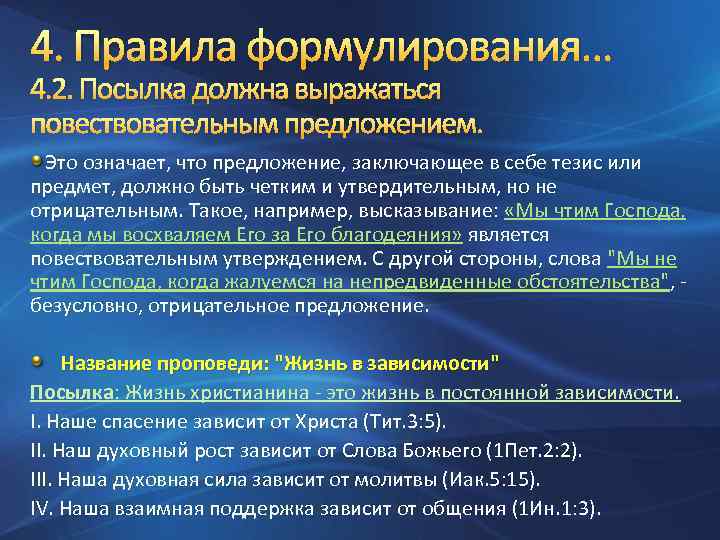 4. Правила формулирования...
4.2. Посылка должна выражаться повествовательным предложением.

Это означает, что предложение, заключающее в себе тезис или предмет, должно быть четким и утвердительным, но не отрицательным. Такое, например, высказывание: «Мы чтим Господа, когда мы восхваляем Его за Его благодеяния» является повествовательным утверждением. С другой стороны, слова "Мы не чтим Господа, когда жалуемся на непредвиденные обстоятельства", - безусловно, отрицательное предложение.

Название проповеди: "Жизнь в зависимости"
Посылка: Жизнь христианина - это жизнь в постоянной зависимости.
I. Наше спасение зависит от Христа (Тит.3:5).
II. Наш духовный рост зависит от Слова Божьего (1Пет.2:2).
III. Наша духовная сила зависит от молитвы (Иак.5:15).
IV. Наша взаимная поддержка зависит от общения (1Ин.1:3).